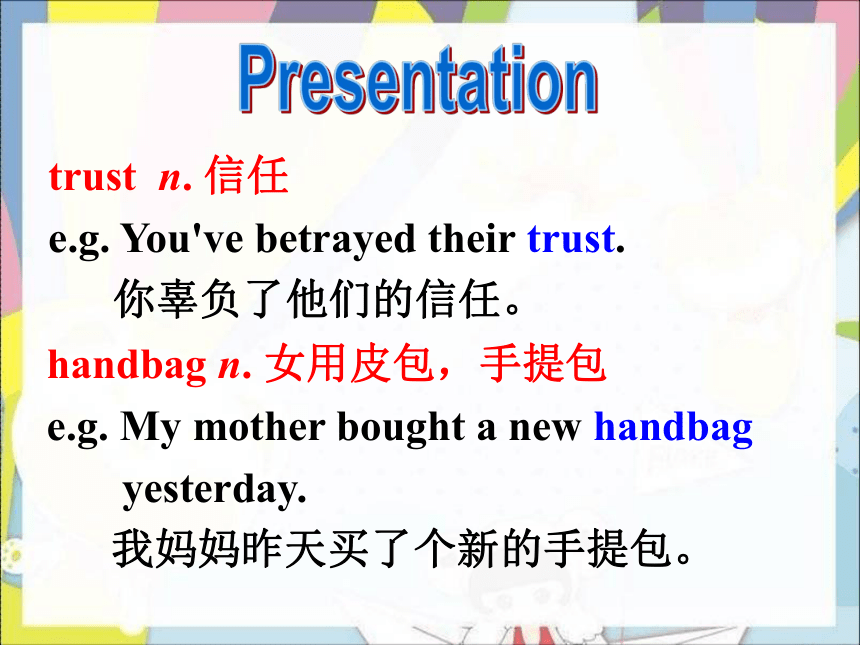 Presentation

trust n. 信任

e.g. You've betrayed their trust.
你辜负了他们的信任。

handbag n. 女用皮包，手提包

e.g. My mother bought a new handbag yesterday.
我妈妈昨天买了个新的手提包。